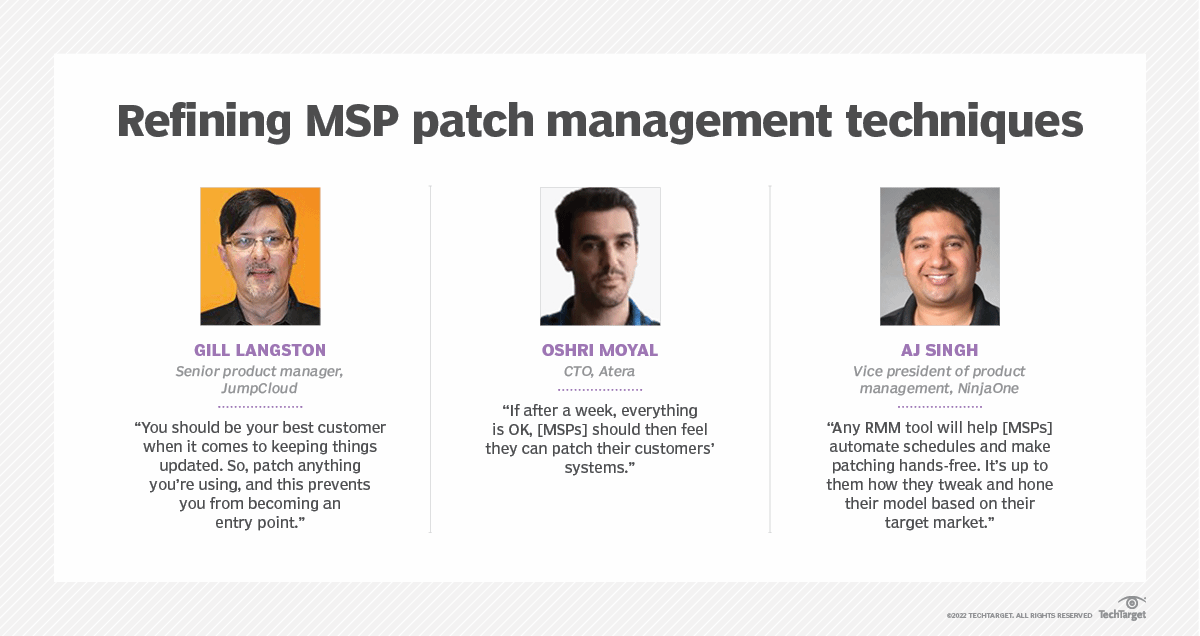 Refining MSP patch management techniques

GILL LANGSTON
Senior product manager, JumpCloud

"You should be your best customer when it comes to keeping things updated. So, patch anything you're using, and this prevents you from becoming an entry point."

OSHRI MOYAL
CTO, Atera

"If after a week, everything is OK, [MSPs] should then feel they can patch their customers' systems."

AJ SINGH
Vice president of product management, NinjaOne

"Any RMM tool will help [MSPs] automate schedules and make patching hands-free. It's up to them how they tweak and hone their model based on their target market."

©2022 TECHTARGET. ALL RIGHTS RESERVED TechTarget